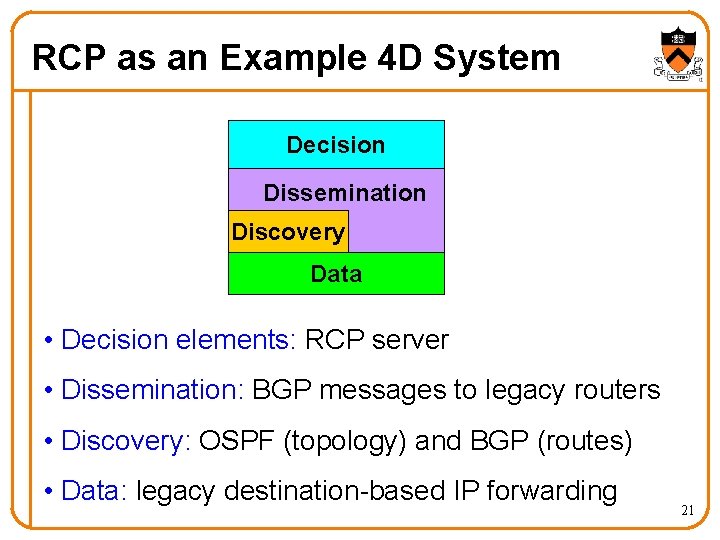 RCP as an Example 4D System

Decision
Dissemination
Discovery
Data

• Decision elements: RCP server
• Dissemination: BGP messages to legacy routers
• Discovery: OSPF (topology) and BGP (routes)
• Data: legacy destination-based IP forwarding

21